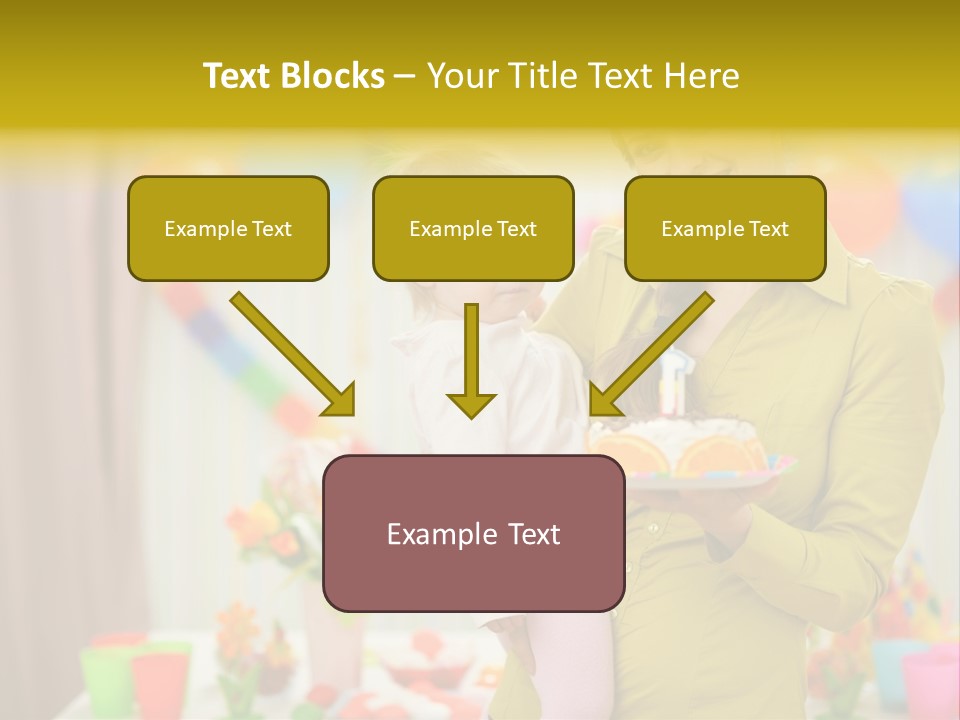 Text Blocks – Your Title Text Here

Example Text

Example Text

Example Text

Example Text